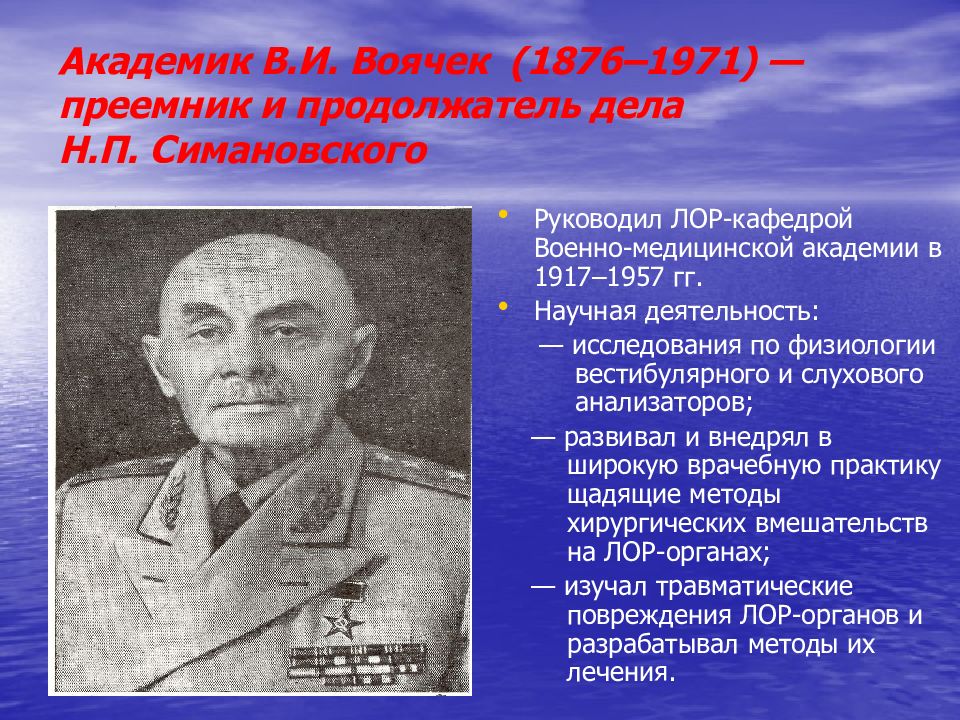 Академик В.И. Воячек (1876–1971) — преемник и продолжатель дела Н.П. Симановского

• Руководил ЛОР-кафедрой Военно-медицинской академии в 1917–1957 гг.

• Научная деятельность:

— исследования по физиологии вестибулярного и слухового анализаторов;

— развивал и внедрял в широкую врачебную практику щадящие методы хирургических вмешательств на ЛОР-органах;

— изучал травматические повреждения ЛОР-органов и разрабатывал методы их лечения.